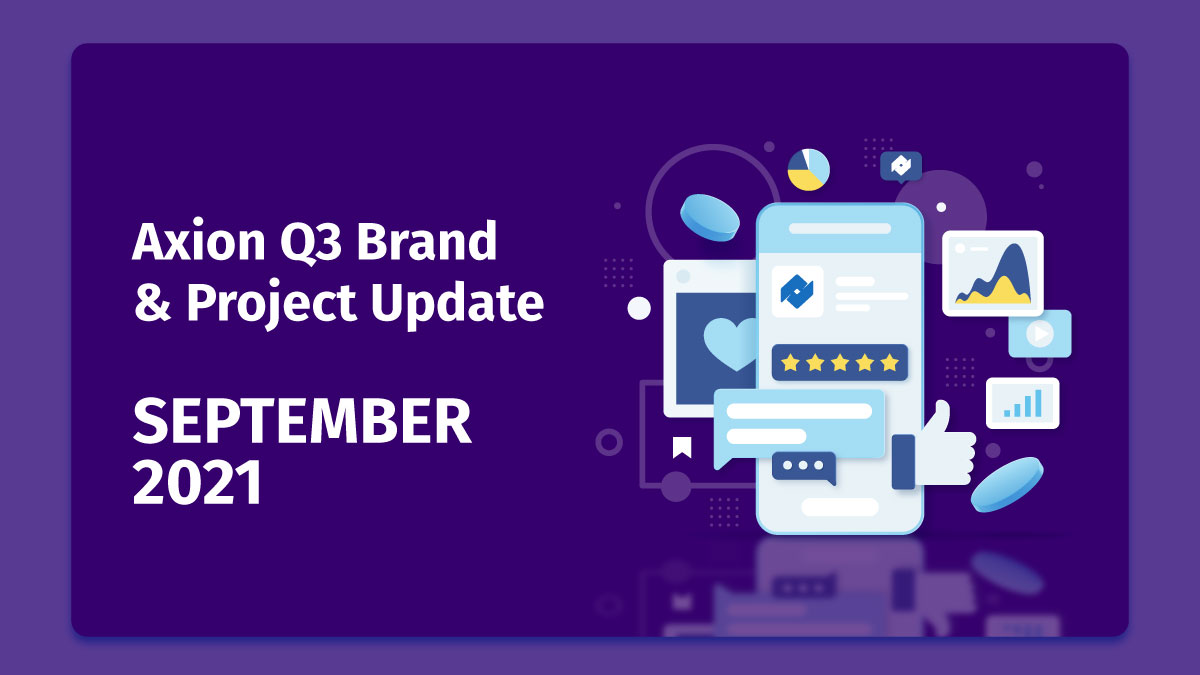 Axion Q3 Brand & Project Update

SEPTEMBER 2021